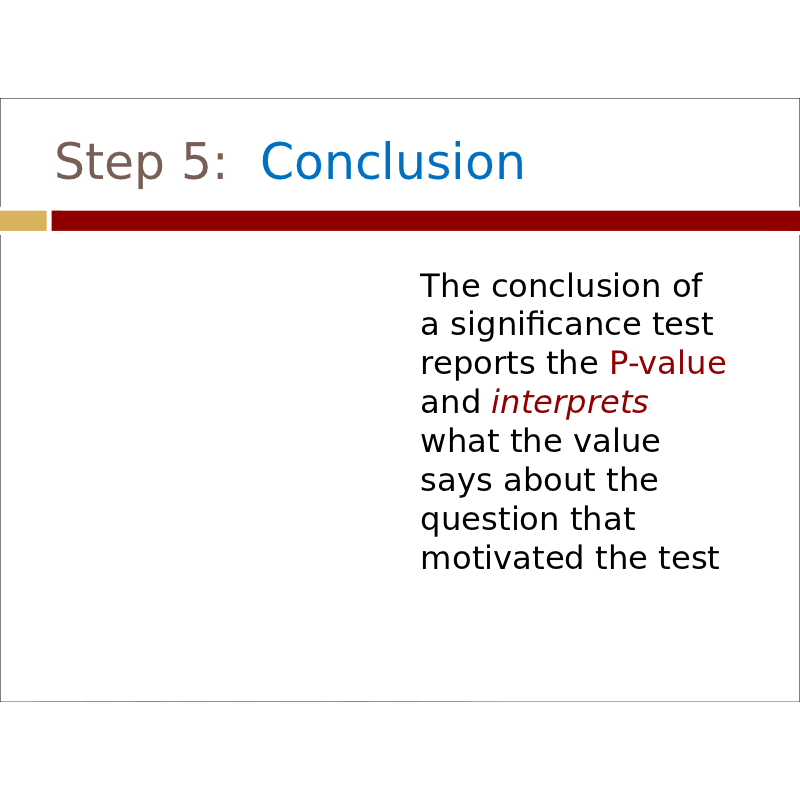 Step 5: Conclusion

The conclusion of a significance test reports the P-value and interprets what the value says about the question that motivated the test